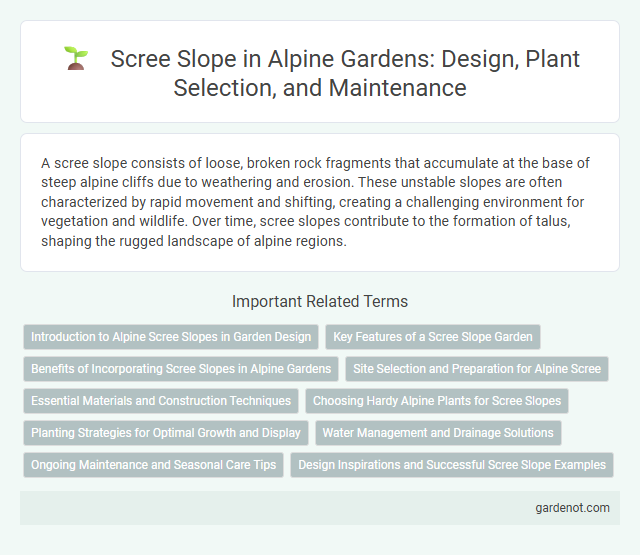 Scree Slope in Alpine Gardens: Design, Plant Selection, and Maintenance

A scree slope consists of loose, broken rock fragments that accumulate at the base of steep alpine cliffs due to weathering and erosion. These unstable slopes are often characterized by rapid movement and shifting, creating a challenging environment for vegetation and wildlife. Over time, scree slopes contribute to the formation of talus, shaping the rugged landscape of alpine regions.

Important Related Terms

Introduction to Alpine Scree Slopes in Garden Design

Key Features of a Scree Slope Garden

Benefits of Incorporating Scree Slopes in Alpine Gardens

Site Selection and Preparation for Alpine Scree

Essential Materials and Construction Techniques

Choosing Hardy Alpine Plants for Scree Slopes

Planting Strategies for Optimal Growth and Display

Water Management and Drainage Solutions

Ongoing Maintenance and Seasonal Care Tips

Design Inspirations and Successful Scree Slope Examples

gardenot.com